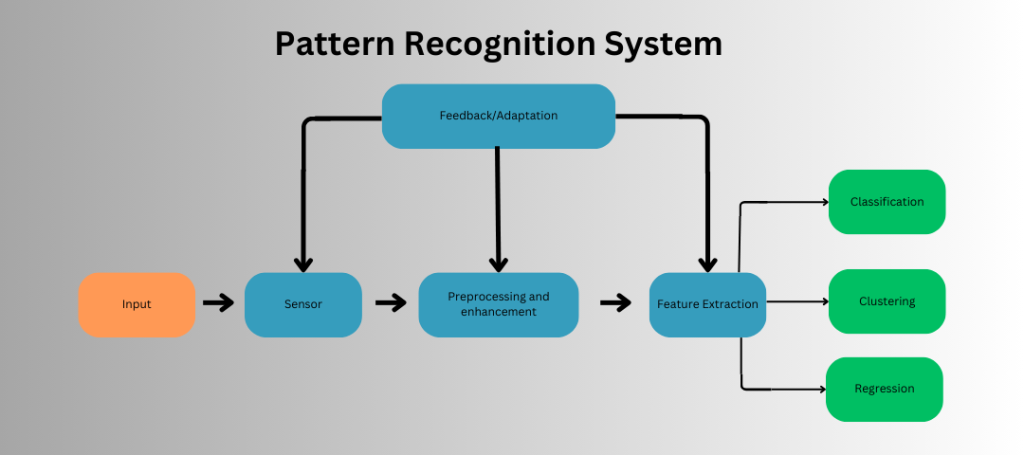 Pattern Recognition System

Feedback/Adaptation

Input

Sensor

Preprocessing and enhancement

Feature Extraction

Classification

Clustering

Regression